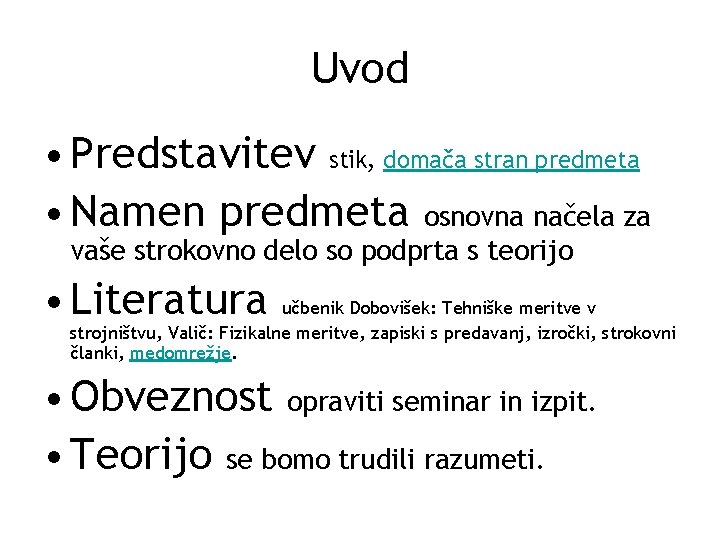 Uvod

• Predstavitev stik, domača stran predmeta
• Namen predmeta osnovna načela za vaše strokovno delo so podprta s teorijo
• Literatura učbenik Dobovišek: Tehniške meritve v strojništvu, Valič: Fizikalne meritve, zapiski s predavanj, izročki, strokovni članki, medomrežje.
• Obveznost opraviti seminar in izpit.
• Teorijo se bomo trudili razumeti.